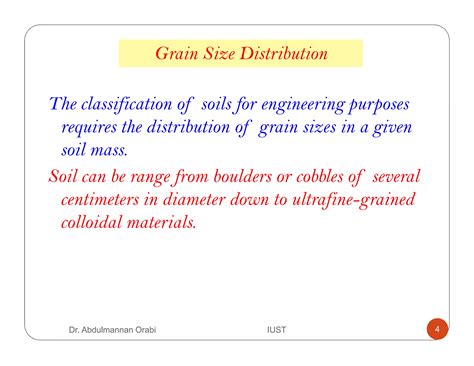 Grain Size Distribution

The classification of soils for engineering purposes requires the distribution of grain sizes in a given soil mass.

Soil can be range from boulders or cobbles of several centimeters in diameter down to ultrafine-grained colloidal materials.

Dr. Abdulmannan Orabi

IUST

4